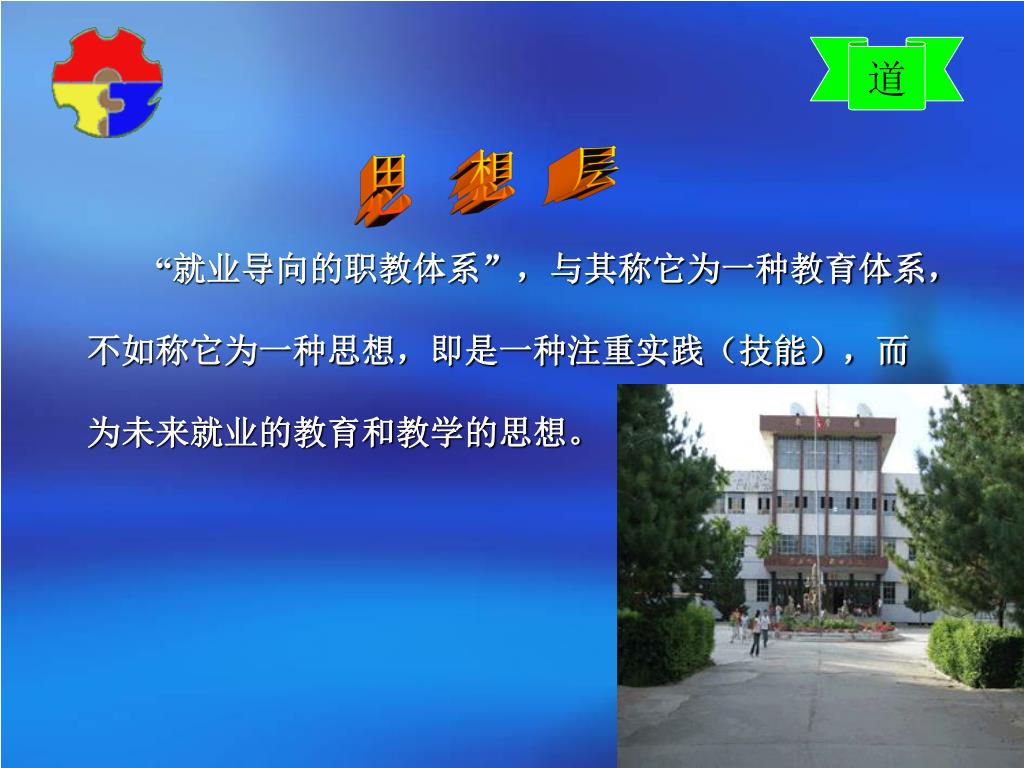 道

思 想 层

“就业导向的职教体系”，与其称它为一种教育体系，不如称它为一种思想，即是一种注重实践（技能），而为未来就业的教育和教学的思想。